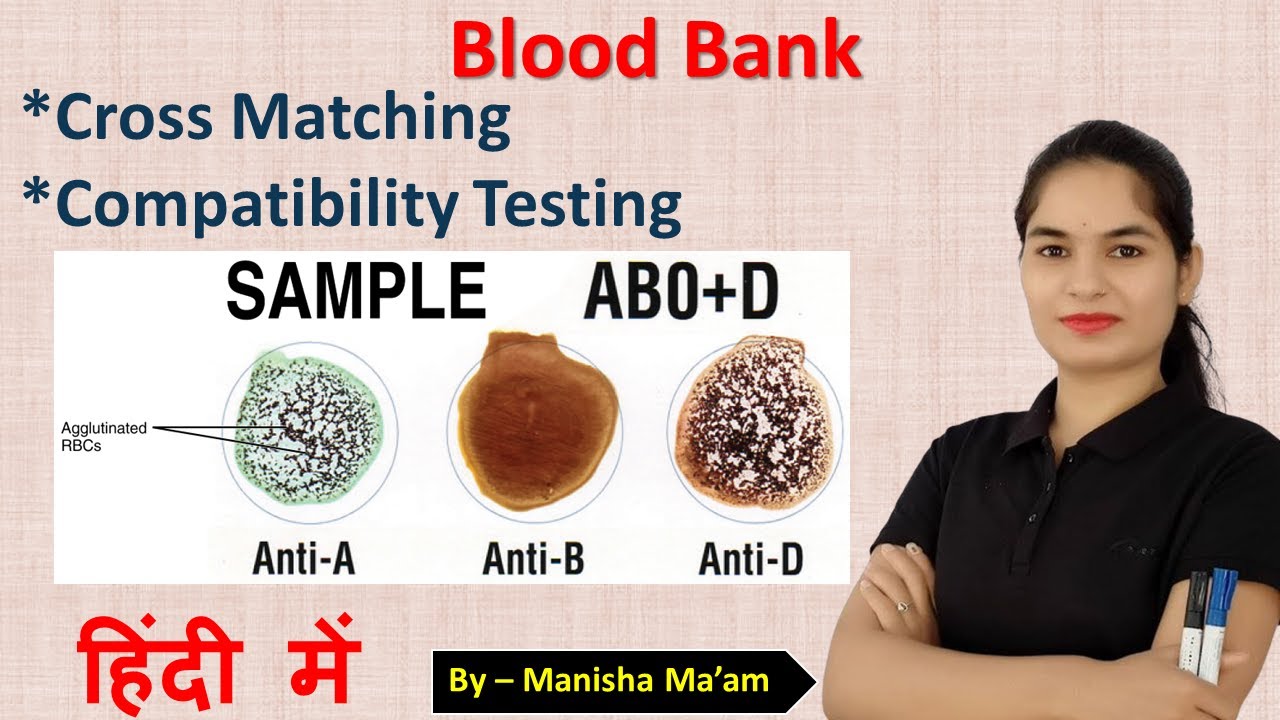 Blood Bank

*Cross Matching

*Compatibility Testing

SAMPLE AB0+D

Agglutinated RBCs

Anti-A Anti-B Anti-D

हिंदी में

By – Manisha Ma'am